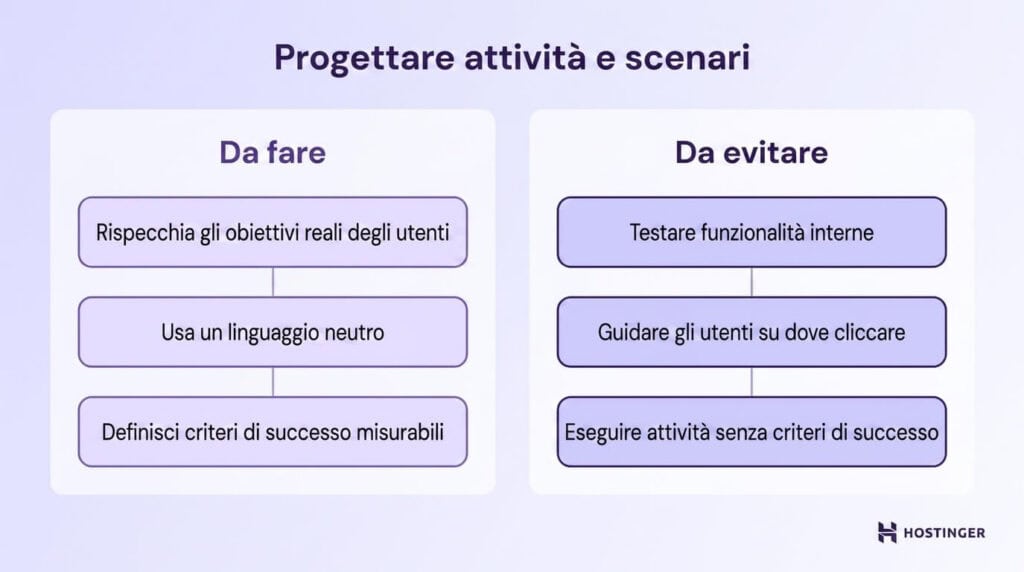 Progettare attività e scenari

Da fare

Rispecchia gli obiettivi reali degli utenti

Usa un linguaggio neutro

Definisci criteri di successo misurabili

Da evitare

Testare funzionalità interne

Guidare gli utenti su dove cliccare

Eseguire attività senza criteri di successo

HOSTINGER